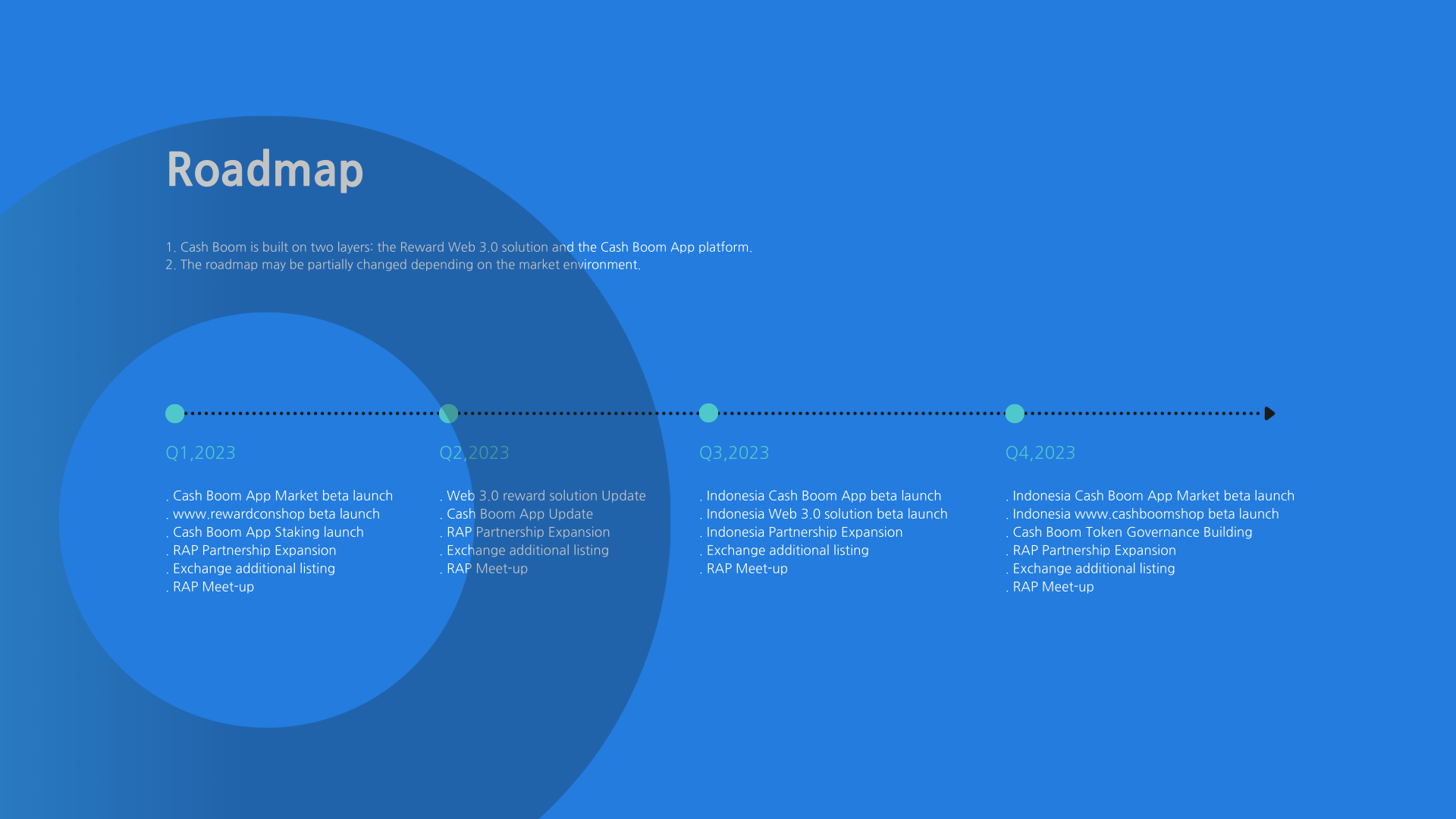 Roadmap

1. Cash Boom is built on two layers: the Reward Web 3.0 solution and the Cash Boom App platform.
2. The roadmap may be partially changed depending on the market environment.

Q1,2023

. Cash Boom App Market beta launch
. www.rewardconshop beta launch
. Cash Boom App Staking launch
. RAP Partnership Expansion
. Exchange additional listing
. RAP Meet-up

Q2,2023

. Web 3.0 reward solution Update
. Cash Boom App Update
. RAP Partnership Expansion
. Exchange additional listing
. RAP Meet-up

Q3,2023

. Indonesia Cash Boom App beta launch
. Indonesia Web 3.0 solution beta launch
. Indonesia Partnership Expansion
. Exchange additional listing
. RAP Meet-up

Q4,2023

. Indonesia Cash Boom App Market beta launch
. Indonesia www.cashboomshop beta launch
. Cash Boom Token Governance Building
. RAP Partnership Expansion
. Exchange additional listing
. RAP Meet-up